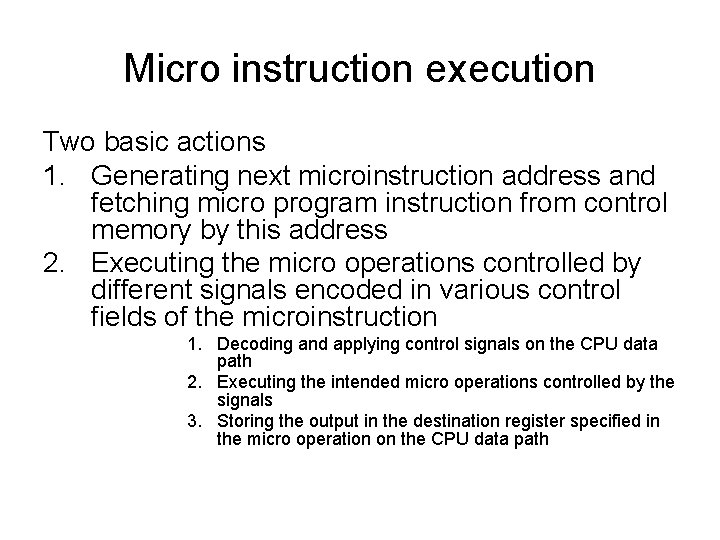 Micro instruction execution

Two basic actions

1. Generating next microinstruction address and fetching micro program instruction from control memory by this address

2. Executing the micro operations controlled by different signals encoded in various control fields of the microinstruction

1. Decoding and applying control signals on the CPU data path

2. Executing the intended micro operations controlled by the signals

3. Storing the output in the destination register specified in the micro operation on the CPU data path